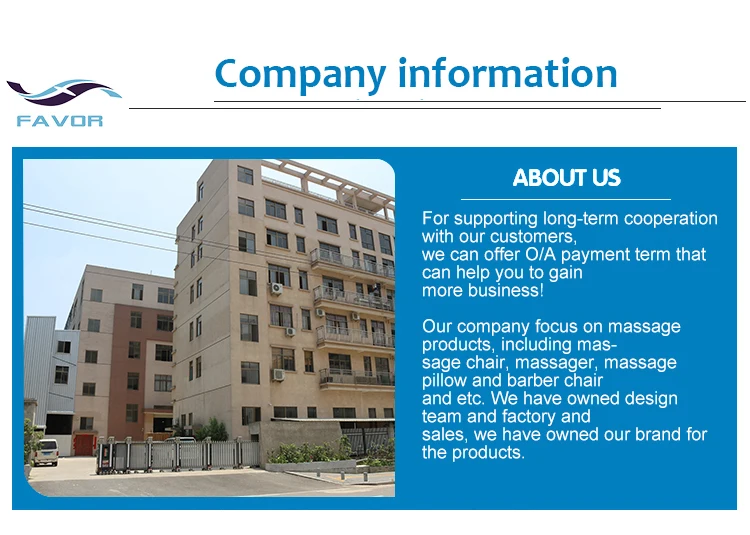 FAVOR

Company information

ABOUT US

For supporting long-term cooperation with our customers, we can offer O/A payment term that can help you to gain more business!

Our company focus on massage products, including massage chair, massager, massage pillow and barber chair and etc. We have owned design team and factory and sales, we have owned our brand for the products.